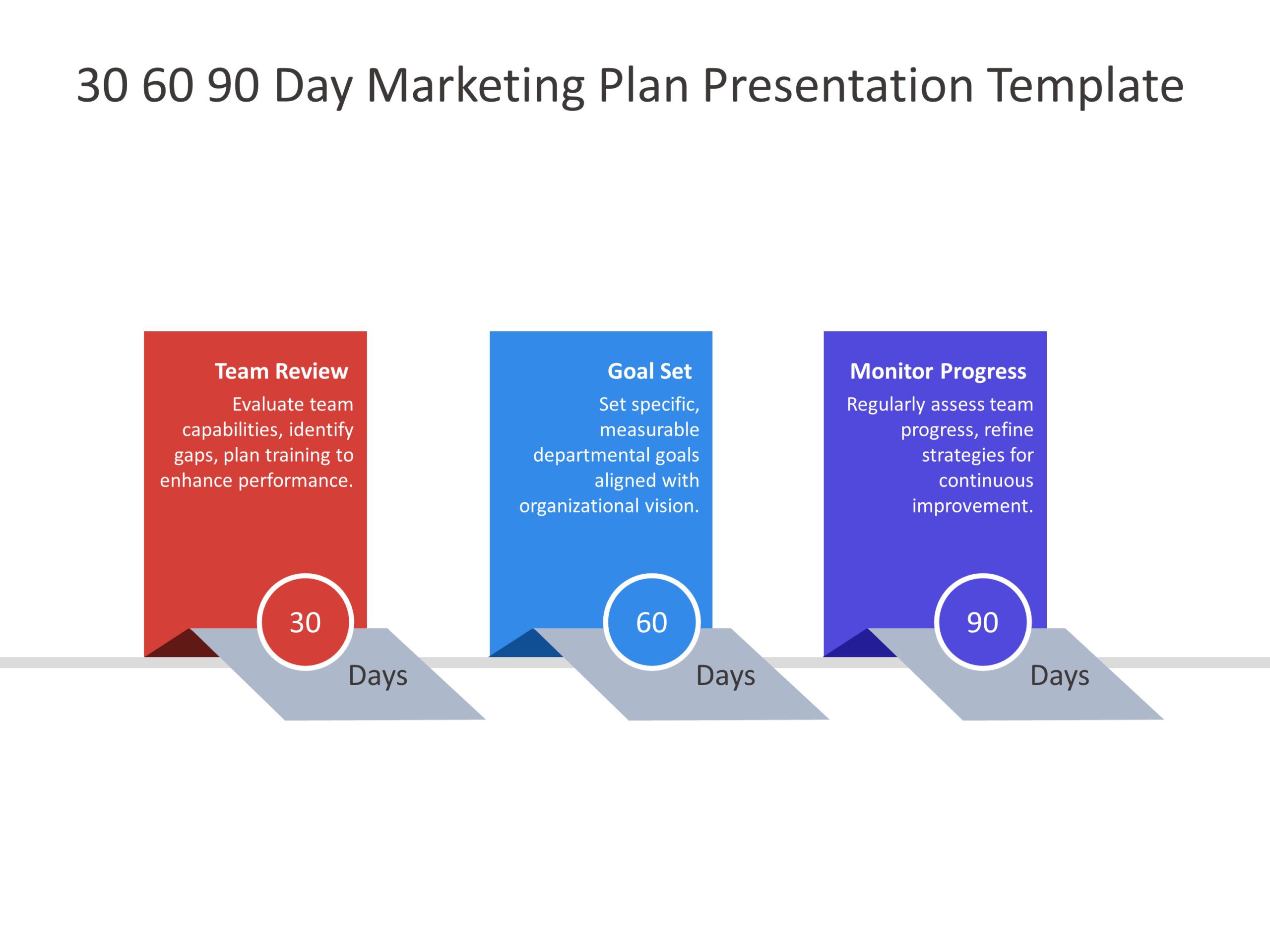 30 60 90 Day Marketing Plan Presentation Template

Team Review

Evaluate team capabilities, identify gaps, plan training to enhance performance.

30

Days

Goal Set

Set specific, measurable departmental goals aligned with organizational vision.

60

Days

Monitor Progress

Regularly assess team progress, refine strategies for continuous improvement.

90

Days